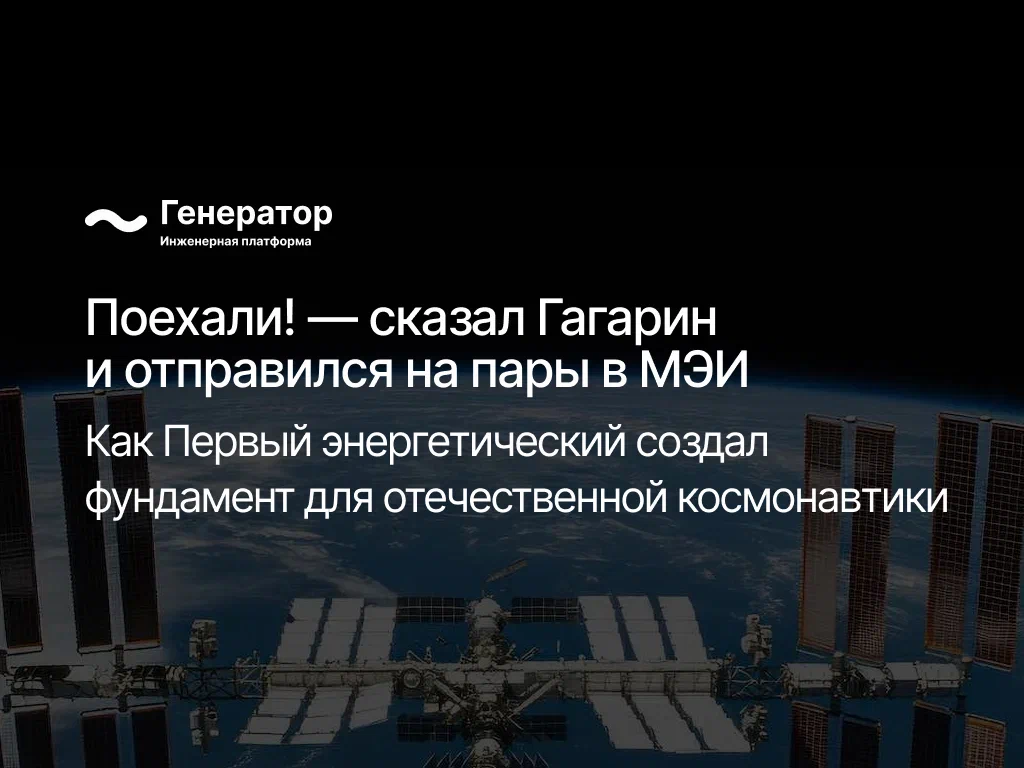 Генератор
Инженерная платформа

Поехали! — сказал Гагарин и отправился на пары в МЭИ

Как Первый энергетический создал фундамент для отечественной космонавтики